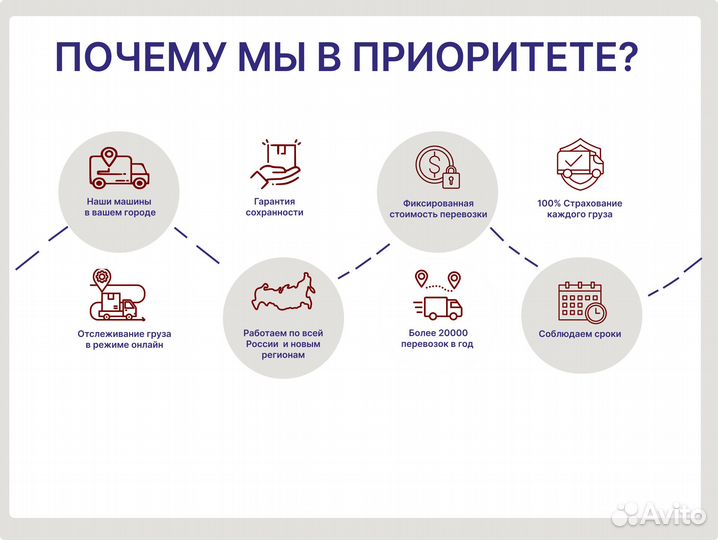 ПОЧЕМУ МЫ В ПРИОРИТЕТЕ?

Наши машины в вашем городе

Гарантия сохранности

Фиксированная стоимость перевозки

100% Страхование каждого груза

Отслеживание груза в режиме онлайн

Работаем по всей России и новым регионам

Более 20000 перевозок в год

Соблюдаем сроки

Avito